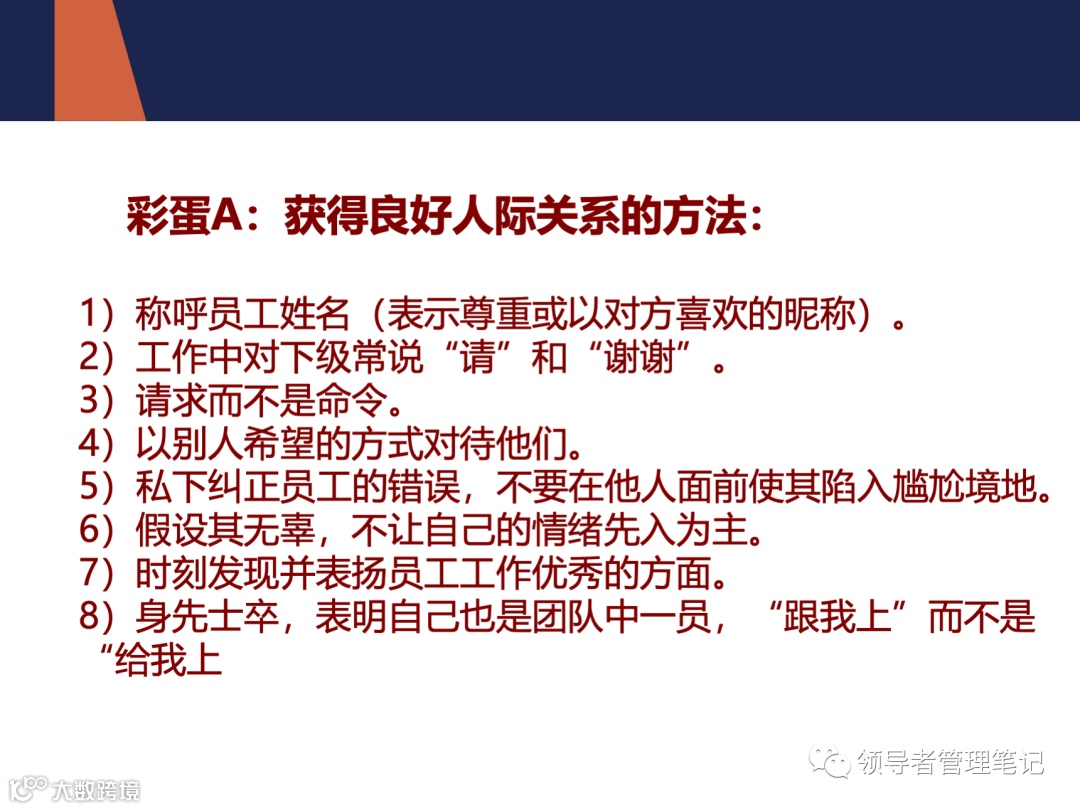 彩蛋A：获得良好人际关系的方法：

1）称呼员工姓名（表示尊重或以对方喜欢的昵称）。
2）工作中对下级常说“请”和“谢谢”。
3）请求而不是命令。
4）以别人希望的方式对待他们。
5）私下纠正员工的错误，不要在他人面前使其陷入尴尬境地。
6）假设其无辜，不让自己的情绪先入为主。
7）时刻发现并表扬员工工作优秀的方面。
8）身先士卒，表明自己也是团队中一员，“跟我上”而不是“给我上

领导者管理笔记

大数跨境